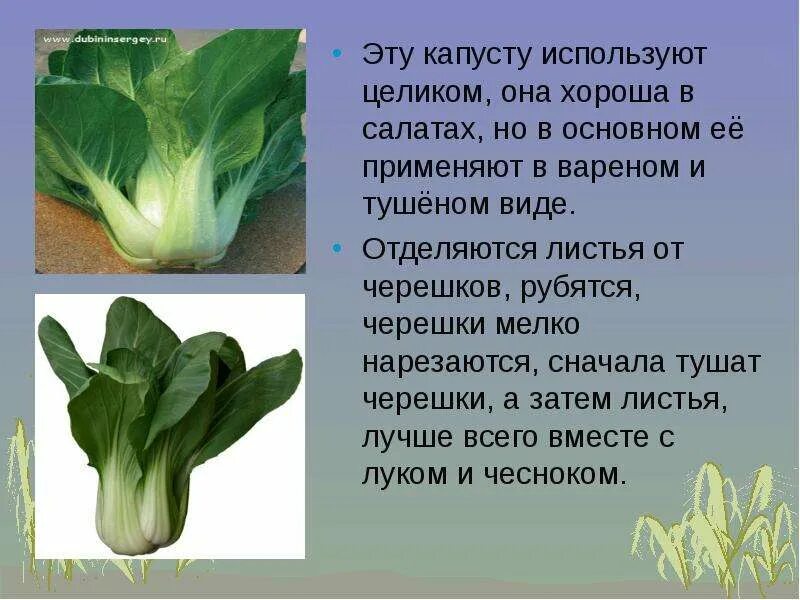 www.dubininsergey.ru

• Эту капусту используют целиком, она хороша в салатах, но в основном её применяют в вареном и тушёном виде.

• Отделяются листья от черешков, рубятся, черешки мелко нарезаются, сначала тушат черешки, а затем листья, лучше всего вместе с луком и чесноком.